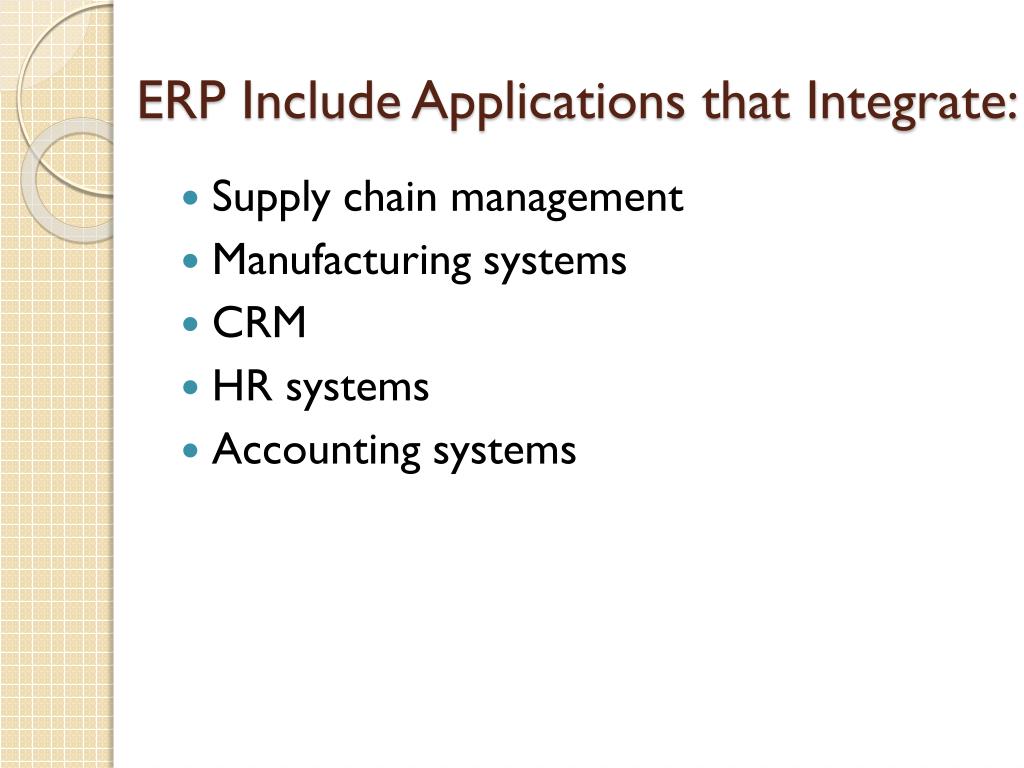 ERP Include Applications that Integrate:

- Supply chain management
- Manufacturing systems
- CRM
- HR systems
- Accounting systems